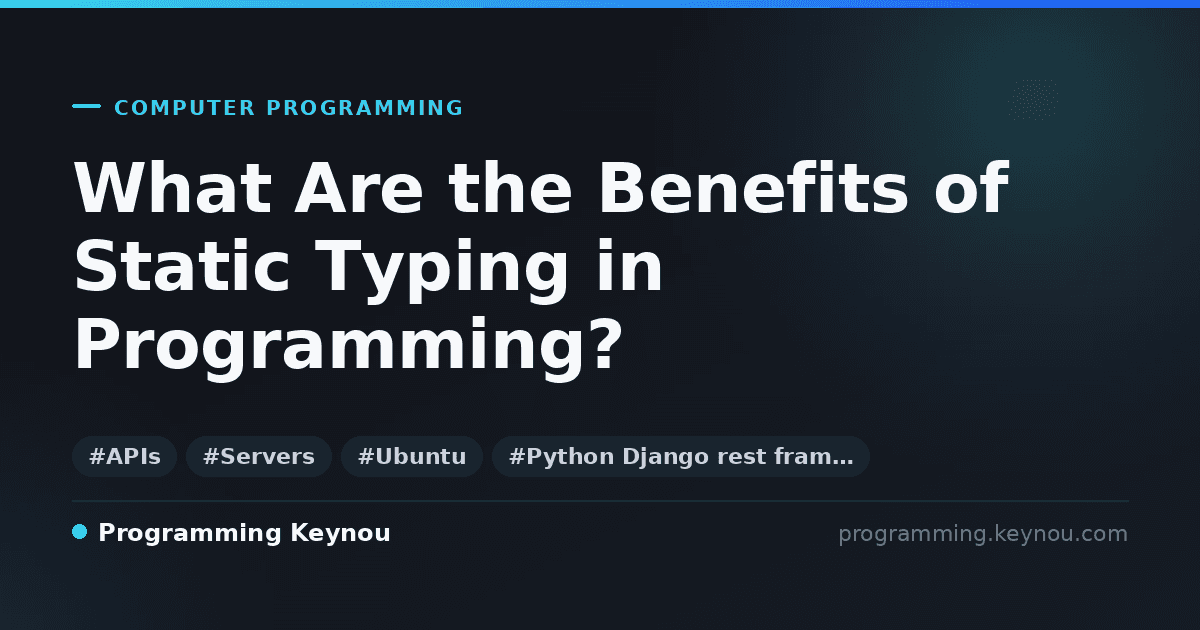 COMPUTER PROGRAMMING

What Are the Benefits of Static Typing in Programming?

#APIs #Servers #Ubuntu #Python Django rest fram…

Programming Keynou

programming.keynou.com